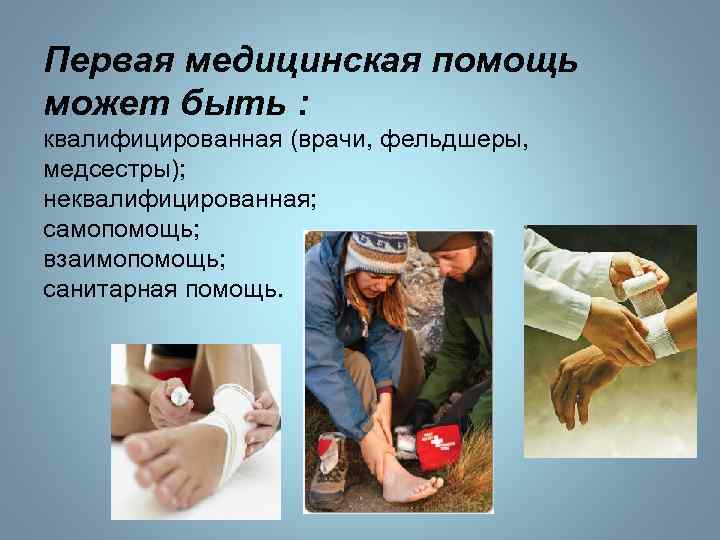 Первая медицинская помощь может быть :

квалифицированная (врачи, фельдшеры, медсестры);
неквалифицированная;
самопомощь;
взаимопомощь;
санитарная помощь.